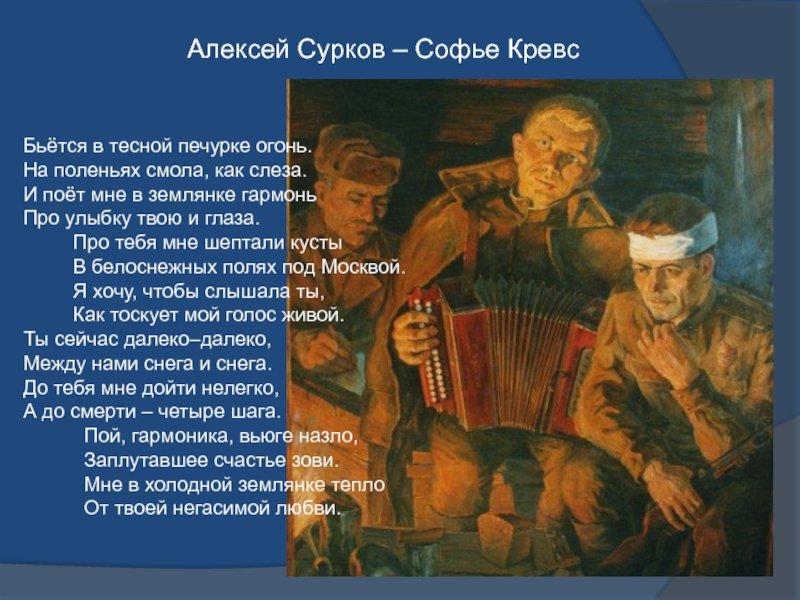 Алексей Сурков – Софье Кревс

Бьётся в тесной печурке огонь.
На поленьях смола, как слеза.
И поёт мне в землянке гармонь
Про улыбку твою и глаза.

Про тебя мне шептали кусты
В белоснежных полях под Москвой.
Я хочу, чтобы слышала ты,
Как тоскует мой голос живой.

Ты сейчас далеко–далеко,
Между нами снега и снега.
До тебя мне дойти нелегко,
А до смерти – четыре шага.

Пой, гармоника, вьюге назло,
Заплутавшее счастье зови.
Мне в холодной землянке тепло
От твоей негасимой любви.